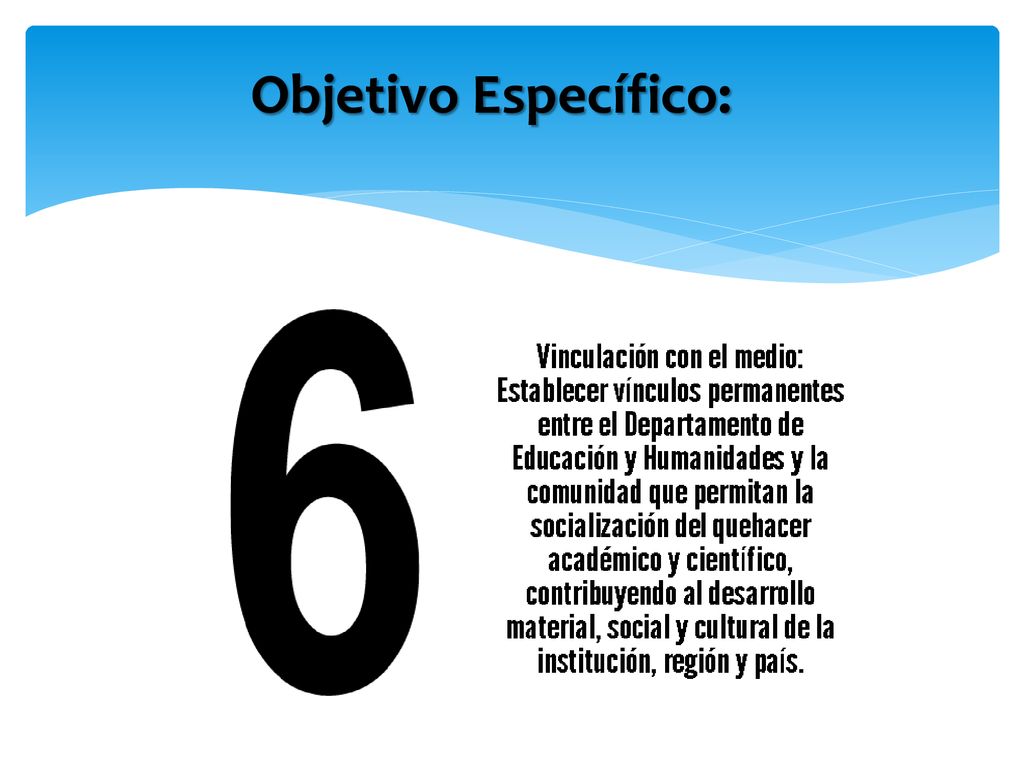 Objetivo Específico:

6

Vinculación con el medio: Establecer vínculos permanentes entre el Departamento de Educación y Humanidades y la comunidad que permitan la socialización del quehacer académico y científico, contribuyendo al desarrollo material, social y cultural de la institución, región y país.